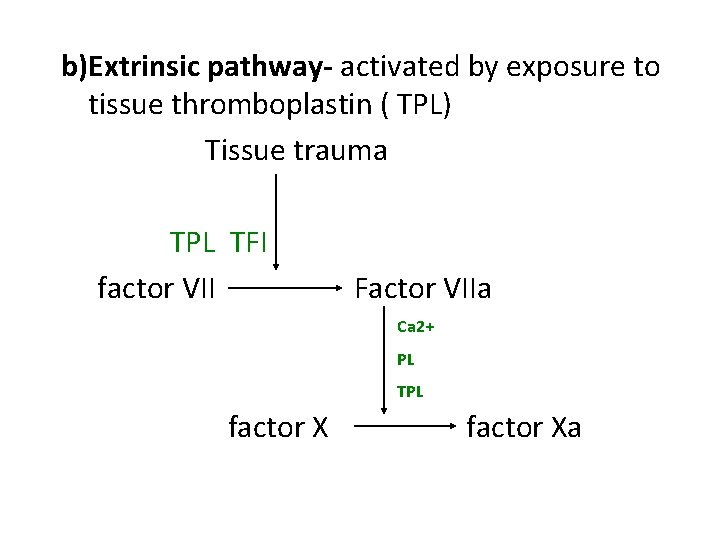 b)Extrinsic pathway- activated by exposure to tissue thromboplastin ( TPL)

Tissue trauma

TPL TFI

factor VII

Factor VIIa

Ca2+

PL

TPL

factor X

factor Xa